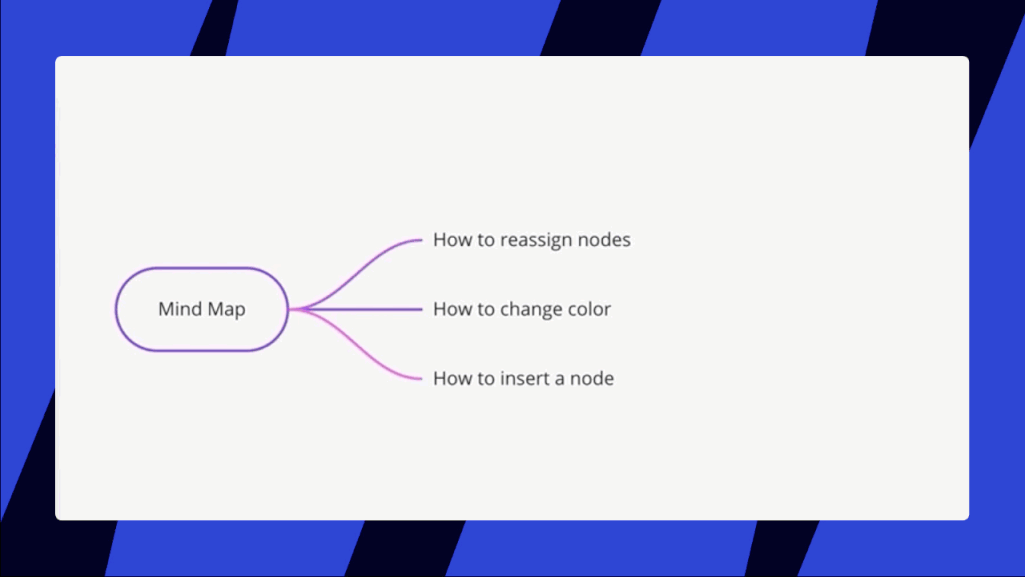 Mind Map

How to reassign nodes

How to change color

How to insert a node